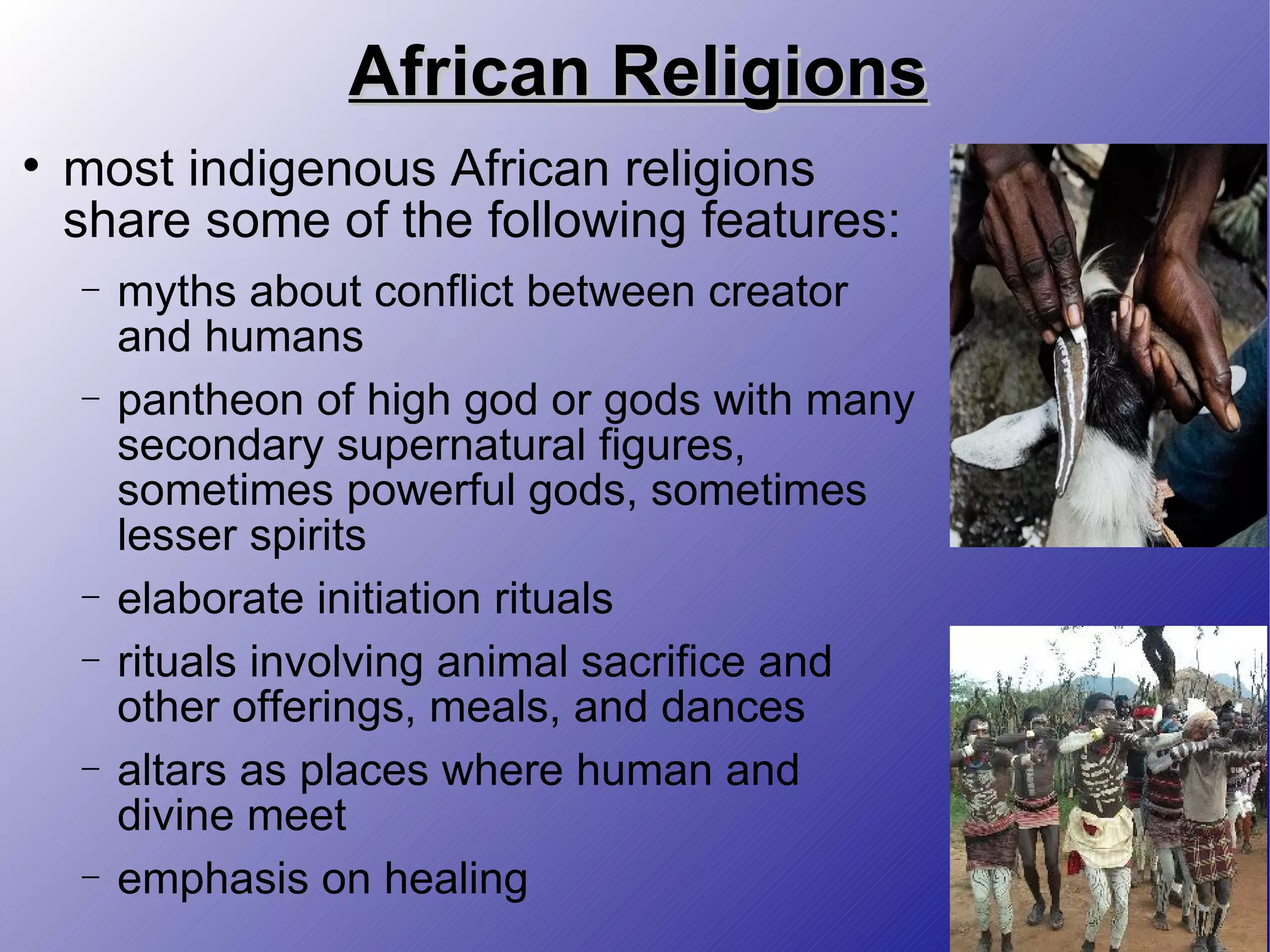 African Religions

• most indigenous African religions share some of the following features:

– myths about conflict between creator and humans

– pantheon of high god or gods with many secondary supernatural figures, sometimes powerful gods, sometimes lesser spirits

– elaborate initiation rituals

– rituals involving animal sacrifice and other offerings, meals, and dances

– altars as places where human and divine meet

– emphasis on healing